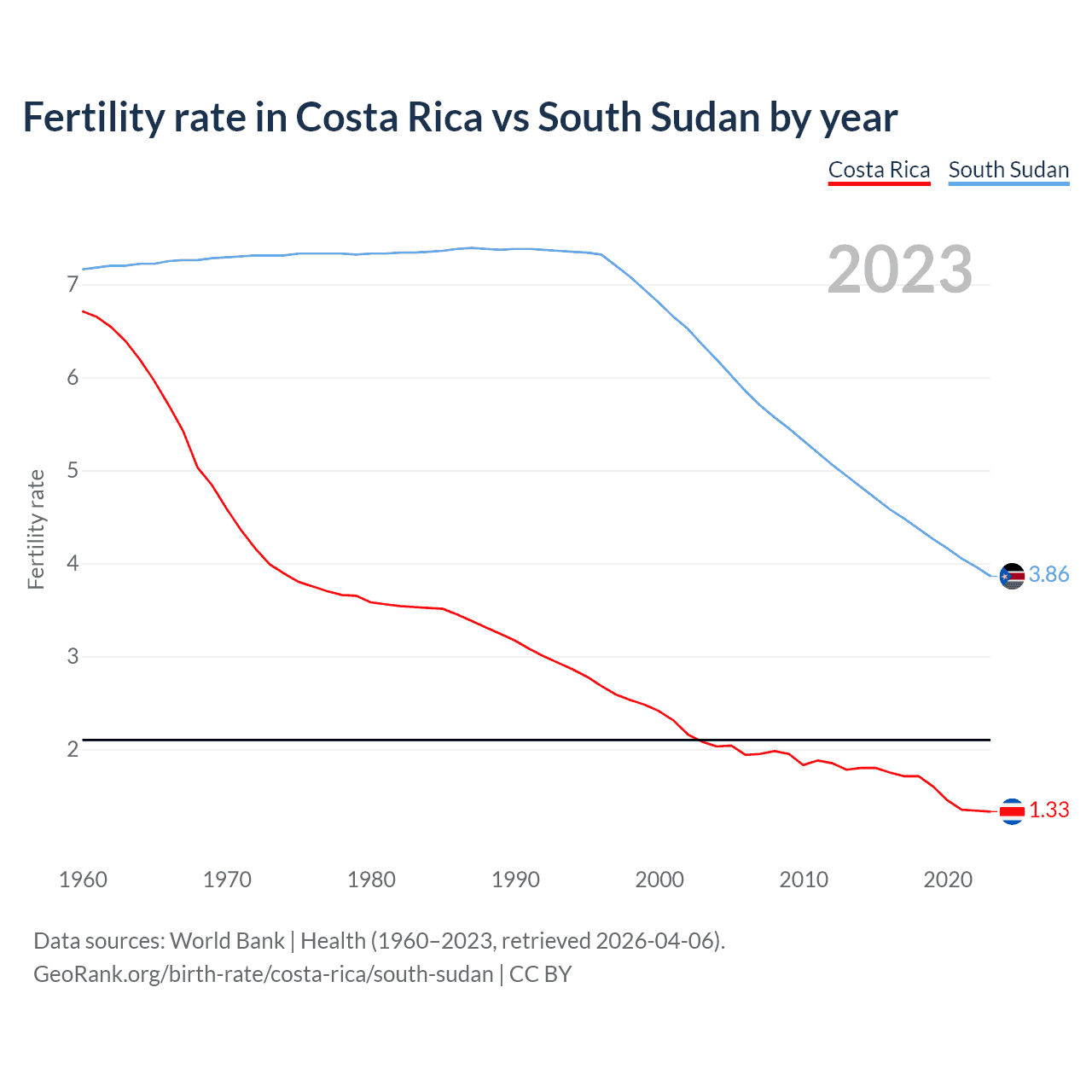 Fertility rate in Costa Rica vs South Sudan by year

Costa Rica South Sudan

2023

Fertility rate

7
6
5
4
3
2

3.86
1.33

1960 1970 1980 1990 2000 2010 2020

Data sources: World Bank | Health (1960–2023, retrieved 2026-04-06).
GeoRank.org/birth-rate/costa-rica/south-sudan | CC BY